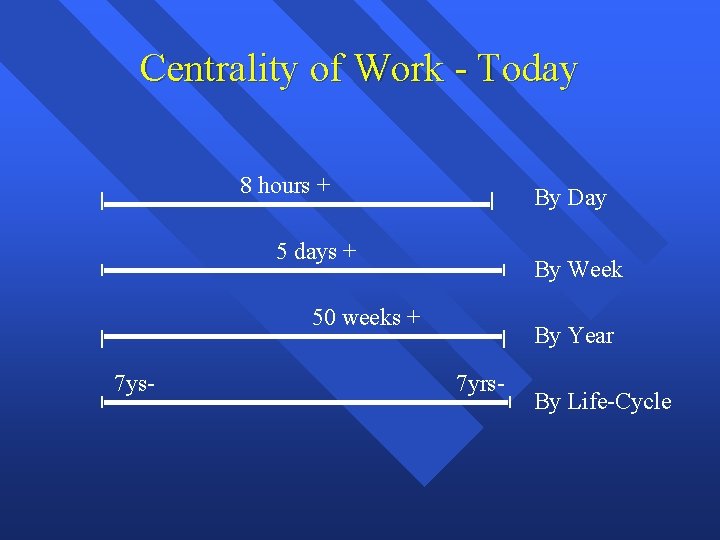 Centrality of Work - Today

8 hours +

By Day

5 days +

By Week

50 weeks +

By Year

7ys-

7yrs-

By Life-Cycle